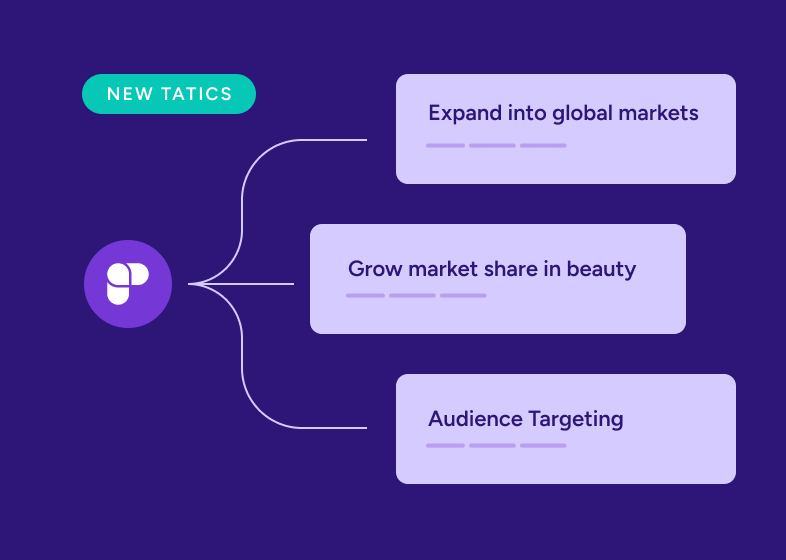 NEW TATICS

Expand into global markets

Grow market share in beauty

Audience Targeting